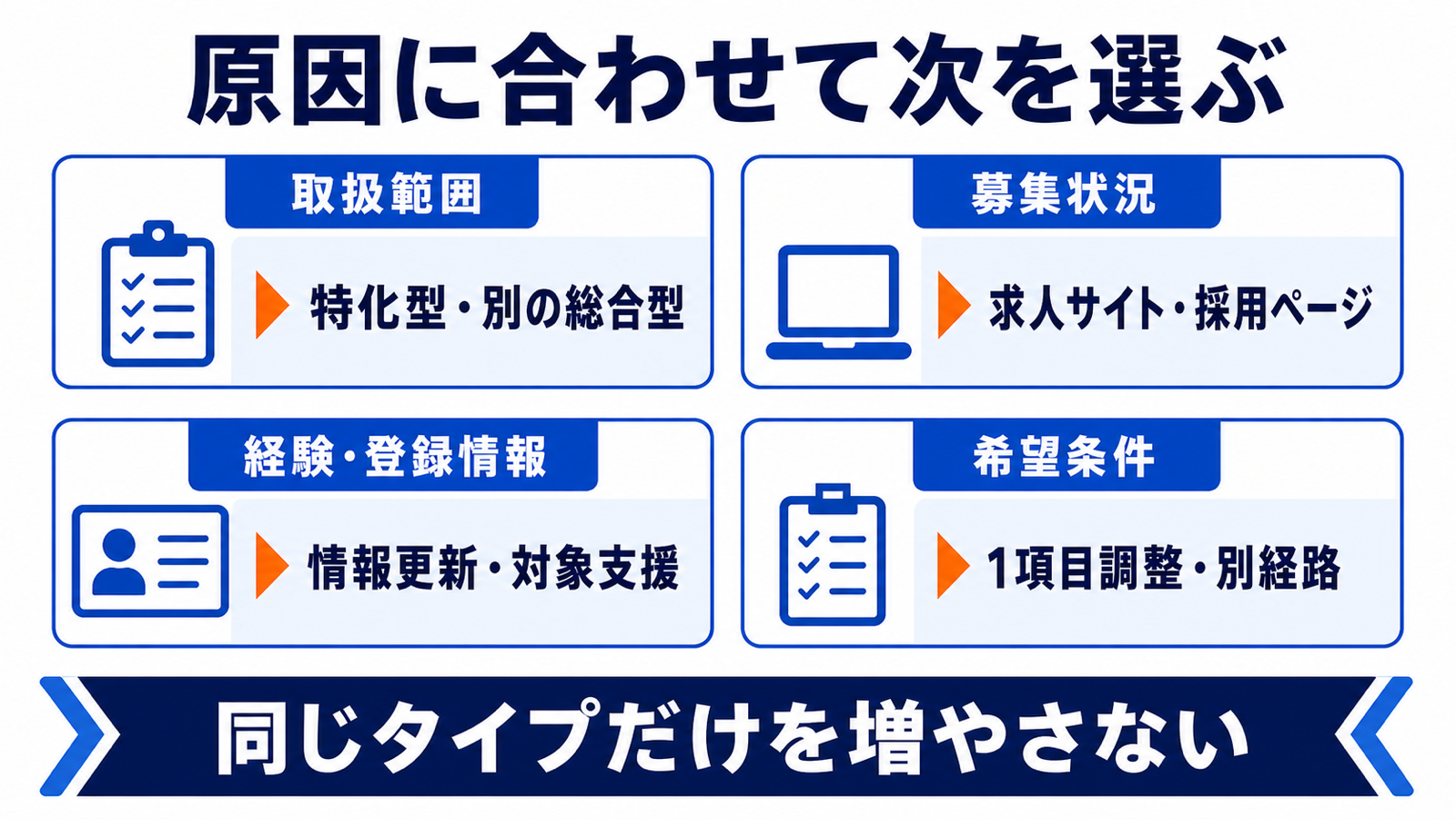 原因に合わせて次を選ぶ

取扱範囲
特化型・別の総合型

募集状況
求人サイト・採用ページ

経験・登録情報
情報更新・対象支援

希望条件
1項目調整・別経路

同じタイプだけを増やさない